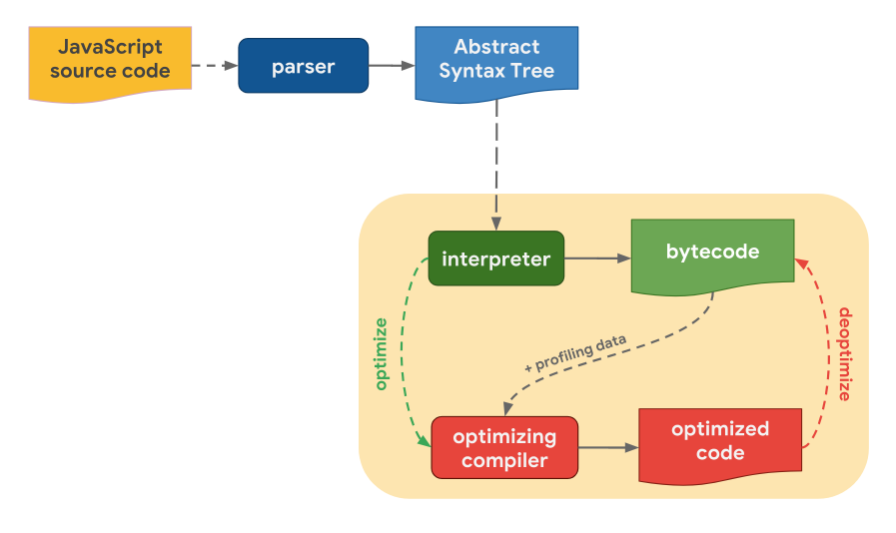 JavaScript source code

parser

Abstract Syntax Tree

interpreter

bytecode

optimize

+ profiling data

deoptimize

optimizing compiler

optimized code